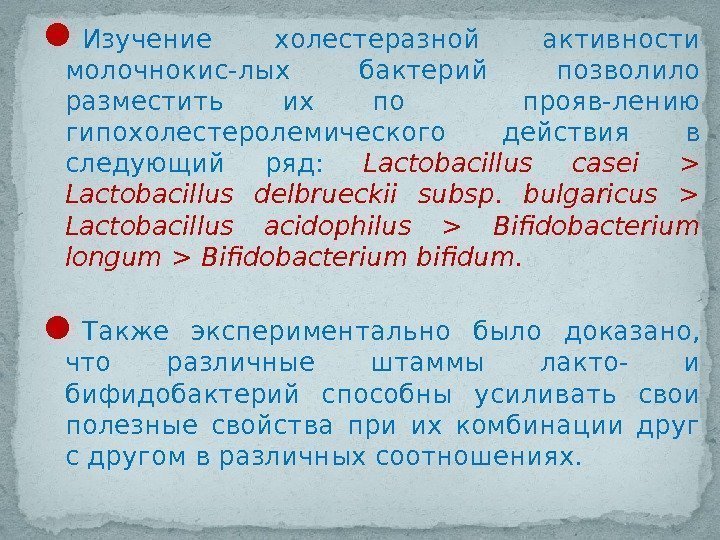 Изучение холестеразной активности молочнокис-лых бактерий позволило разместить их по прояв-лению гипохолестеролемического действия в следующий ряд: Lactobacillus casei > Lactobacillus delbrueckii subsp. bulgaricus > Lactobacillus acidophilus > Bifidobacterium longum > Bifidobacterium bifidum.

Также экспериментально было доказано, что различные штаммы лакто- и бифидобактерий способны усиливать свои полезные свойства при их комбинации друг с другом в различных соотношениях.